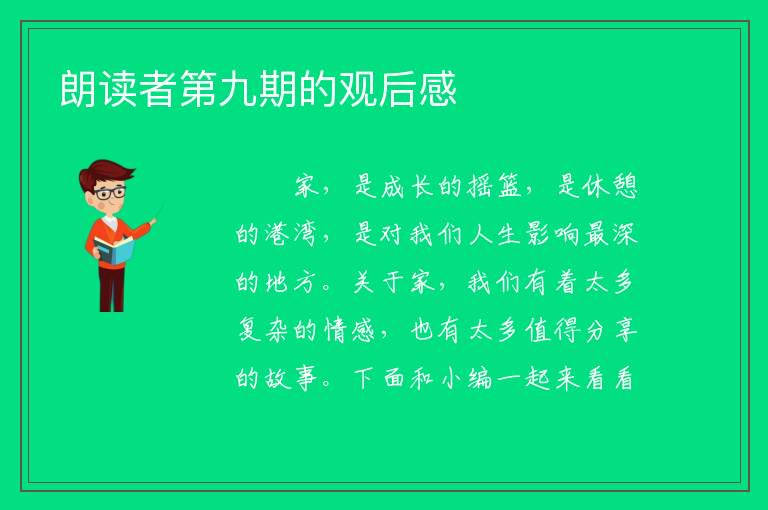 朗读者第九期的观后感

家，是成长的摇篮，是休憩的港湾，是对我们人生影响最深的地方。关于家，我们有着太多复杂的情感，也有太多值得分享的故事。下面和小编一起来看看